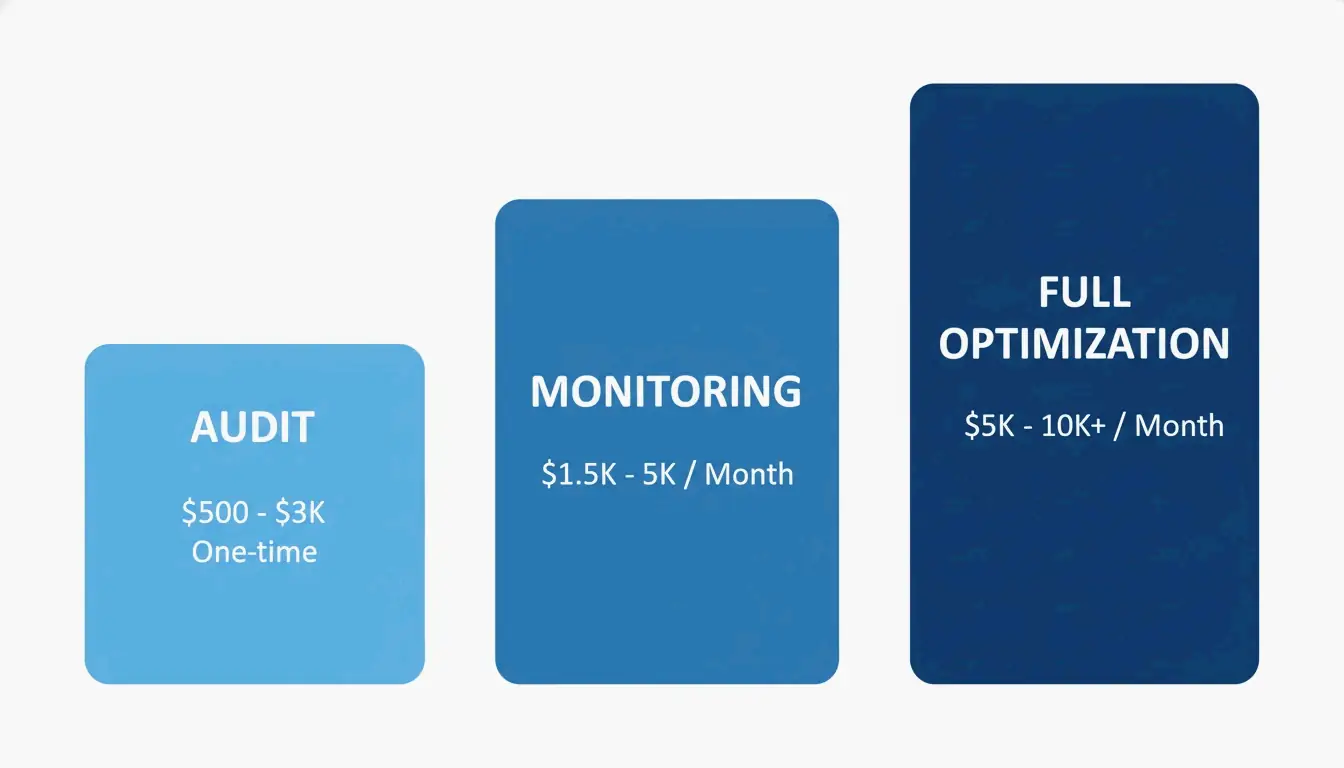 AUDIT

\$500 - \$3K
One-time

MONITORING

\$1.5K - 5K / Month

FULL OPTIMIZATION

\$5K - 10K+ / Month